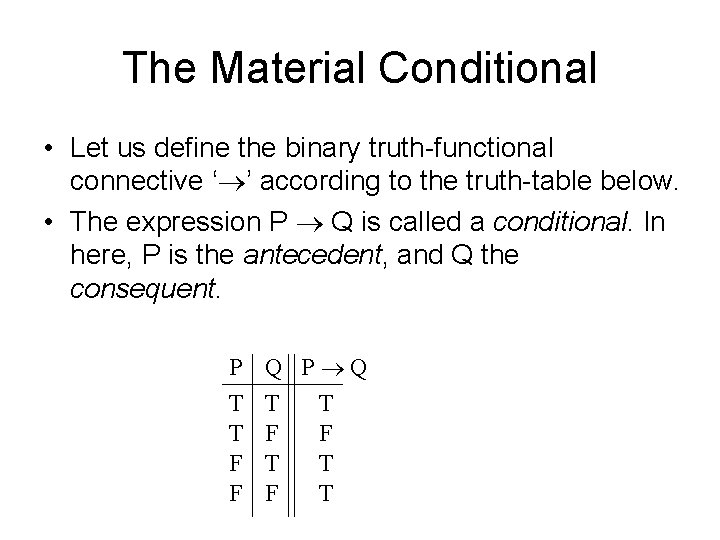 The Material Conditional

• Let us define the binary truth-functional connective '$\rightarrow$' according to the truth-table below.

• The expression $P \rightarrow Q$ is called a conditional. In here, P is the antecedent, and Q the consequent.

| P | Q | $P \rightarrow Q$ |
|---|---|---|
| T | T | T |
| T | F | F |
| F | T | T |
| F | F | T |